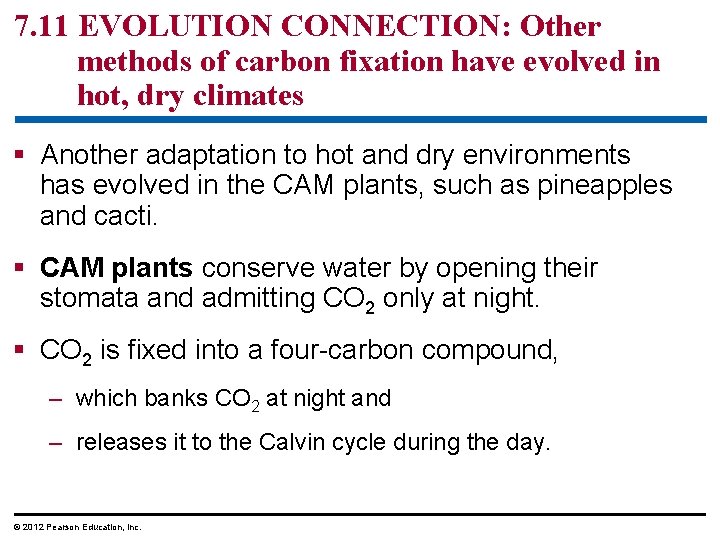 7.11 EVOLUTION CONNECTION: Other methods of carbon fixation have evolved in hot, dry climates

▪ Another adaptation to hot and dry environments has evolved in the CAM plants, such as pineapples and cacti.

▪ CAM plants conserve water by opening their stomata and admitting $CO_2$ only at night.

▪ $CO_2$ is fixed into a four-carbon compound,

– which banks $CO_2$ at night and

– releases it to the Calvin cycle during the day.

© 2012 Pearson Education, Inc.